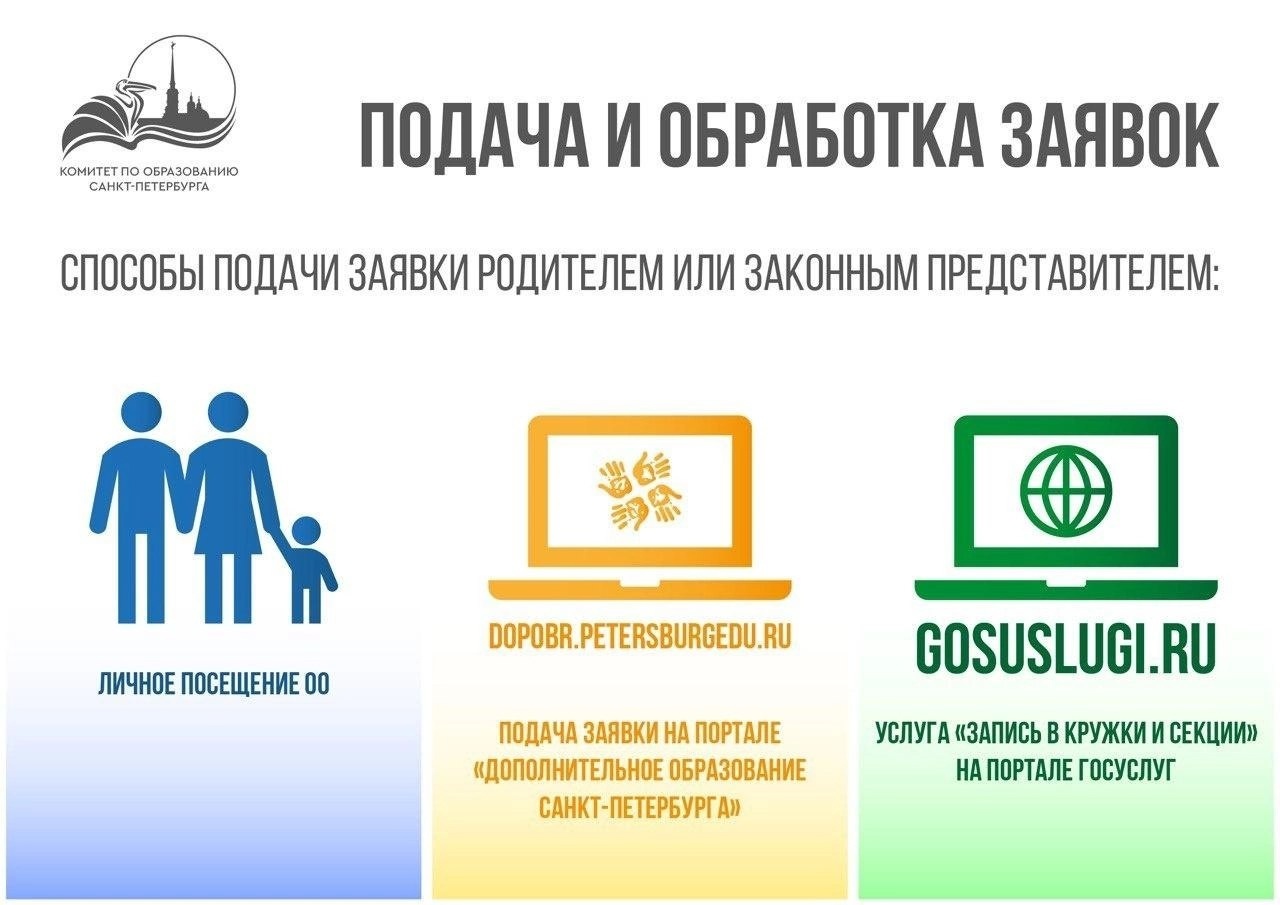 КОМИТЕТ ПО ОБРАЗОВАНИЮ САНКТ-ПЕТЕРБУРГА

ПОДАЧА И ОБРАБОТКА ЗАЯВОК

СПОСОБЫ ПОДАЧИ ЗАЯВКИ РОДИТЕЛЕМ ИЛИ ЗАКОННЫМ ПРЕДСТАВИТЕЛЕМ:

ЛИЧНОЕ ПОСЕЩЕНИЕ ОО

DOPOBR.PETERSBURGEDU.RU

ПОДАЧА ЗАЯВКИ НА ПОРТАЛЕ «ДОПОЛНИТЕЛЬНОЕ ОБРАЗОВАНИЕ САНКТ-ПЕТЕРБУРГА»

GOSUSLUGI.RU

УСЛУГА «ЗАПИСЬ В КРУЖКИ И СЕКЦИИ» НА ПОРТАЛЕ ГОСУСЛУГ